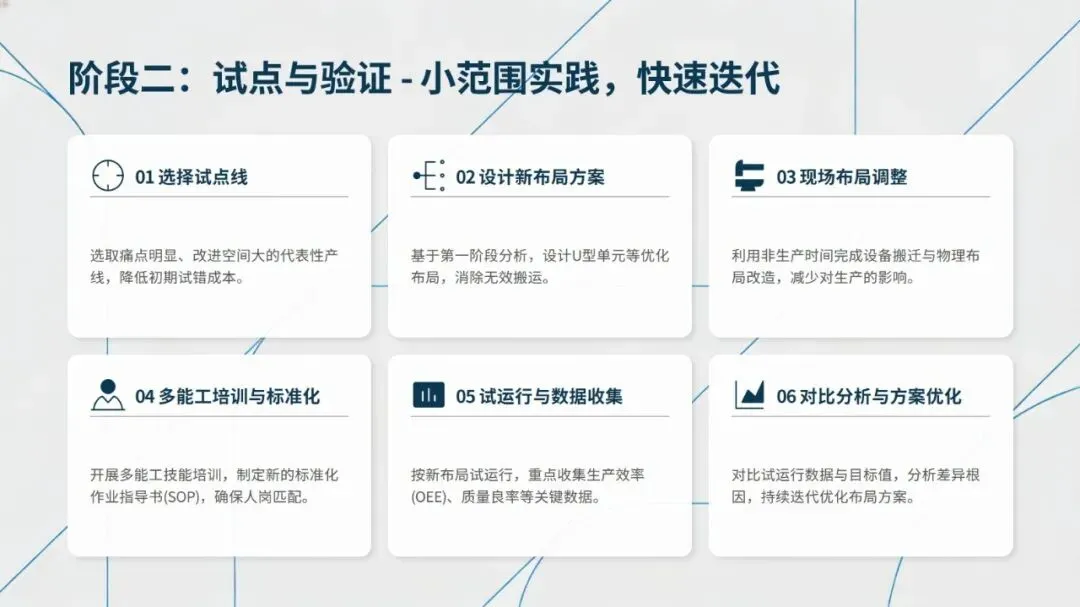 阶段二：试点与验证 - 小范围实践，快速迭代

01 选择试点线

选取痛点明显、改进空间大的代表性产线，降低初期试错成本。

02 设计新布局方案

基于第一阶段分析，设计U型单元等优化布局，消除无效搬运。

03 现场布局调整

利用非生产时间完成设备搬迁与物理布局改造，减少对生产的影响。

04 多能工培训与标准化

开展多能工技能培训，制定新的标准化作业指导书(SOP)，确保人岗匹配。

05 试运行与数据收集

按新布局试运行，重点收集生产效率(OEE)、质量良率等关键数据。

06 对比分析与方案优化

对比试运行数据与目标值，分析差异根因，持续迭代优化布局方案。